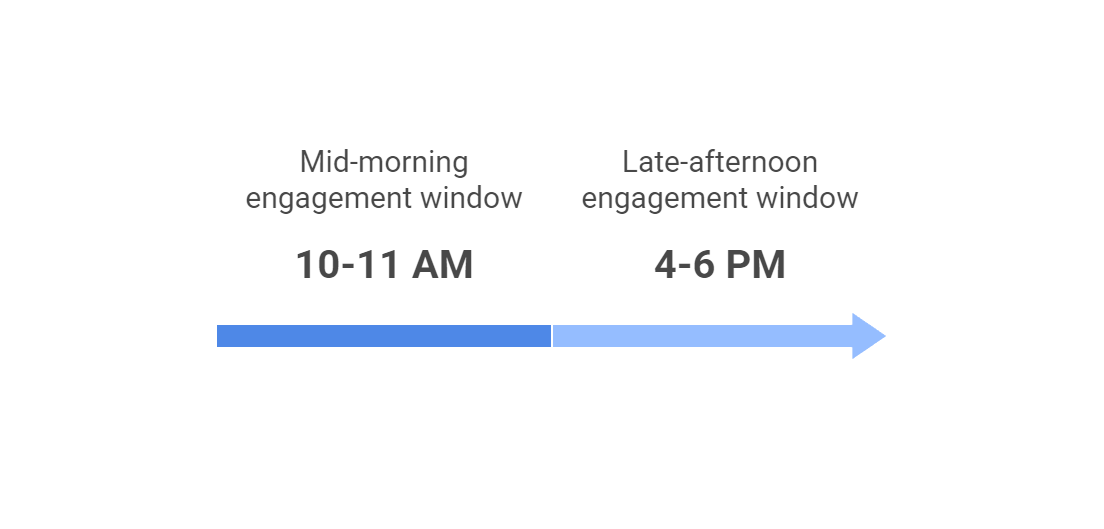 Mid-morning engagement window

10-11 AM

Late-afternoon engagement window

4-6 PM